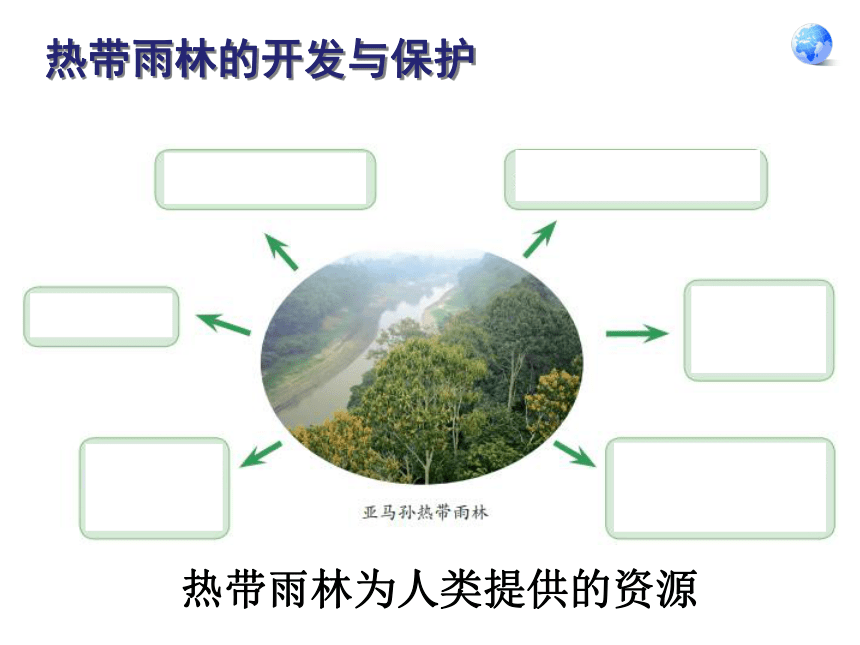 热带雨林的开发与保护

亚马孙热带雨林

热带雨林为人类提供的资源